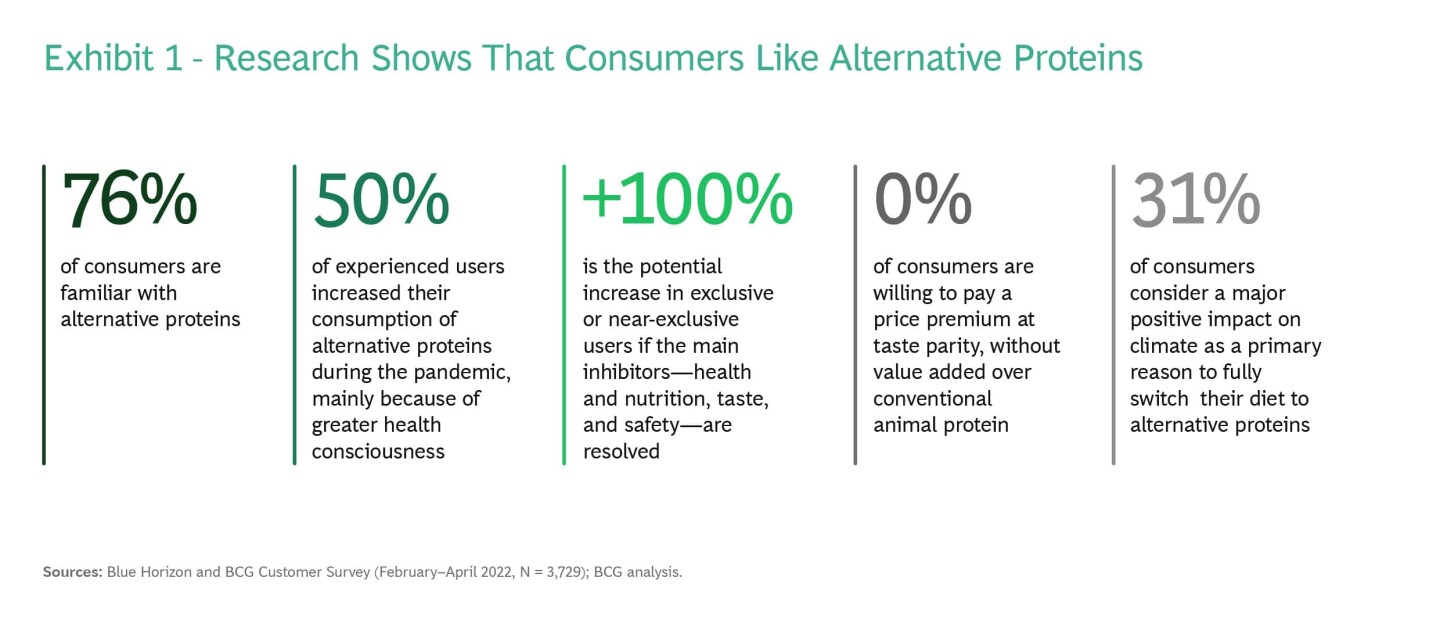 Exhibit 1 - Research Shows That Consumers Like Alternative Proteins

76%
of consumers are familiar with alternative proteins

50%
of experienced users increased their consumption of alternative proteins during the pandemic, mainly because of greater health consciousness

+100%
is the potential increase in exclusive or near-exclusive users if the main inhibitors—health and nutrition, taste, and safety—are resolved

0%
of consumers are willing to pay a price premium at taste parity, without value added over conventional animal protein

31%
of consumers consider a major positive impact on climate as a primary reason to fully switch their diet to alternative proteins

Sources: Blue Horizon and BCG Customer Survey (February–April 2022, N = 3,729); BCG analysis.